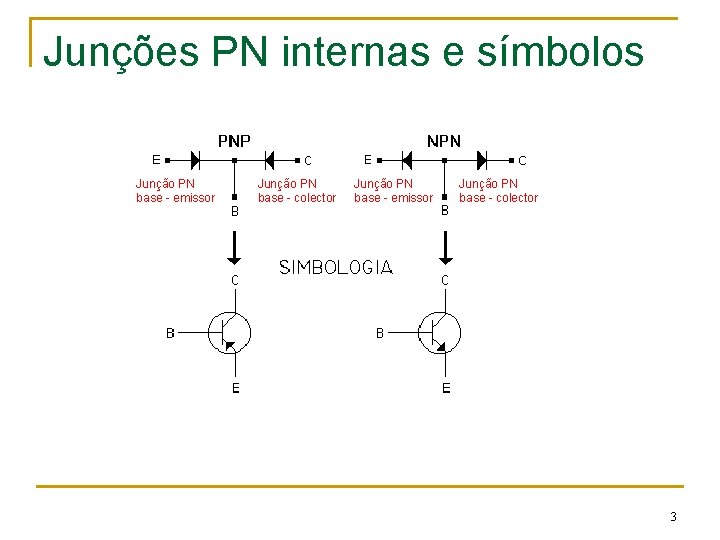 Junções PN internas e símbolos

PNP

E

C

Junção PN
base - emissor

Junção PN
base - colector

B

NPN

E

C

Junção PN
base - emissor

Junção PN
base - colector

B

SIMBOLOGIA

C

B

E

C

B

E

3